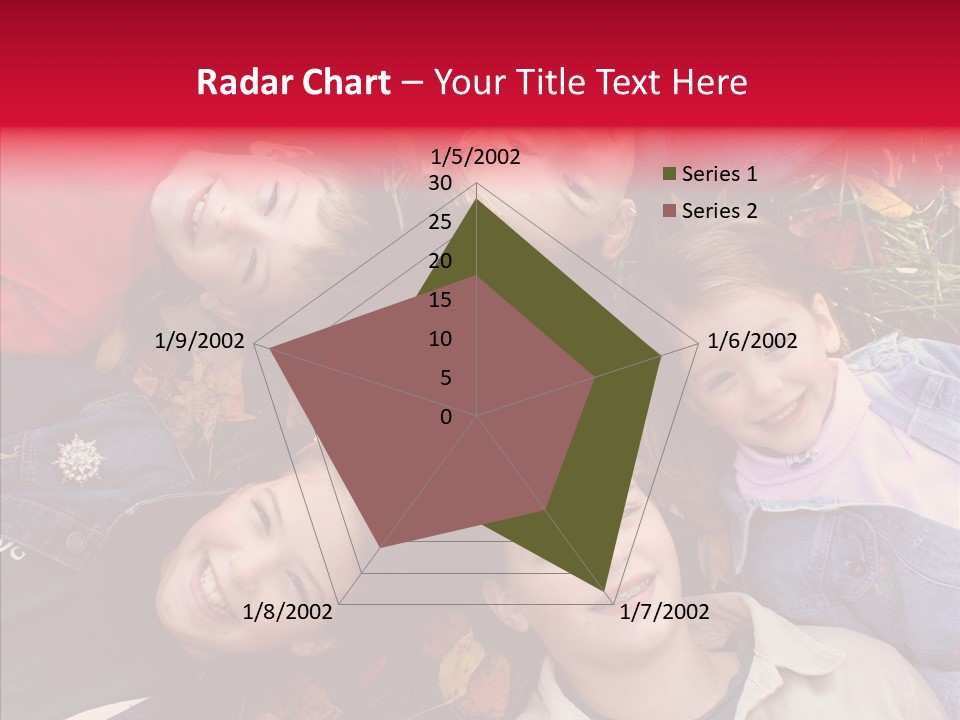 Radar Chart – Your Title Text Here

1/5/2002
30
25
20
15
10
5
0
1/6/2002
1/7/2002
1/8/2002
1/9/2002

Series 1
Series 2